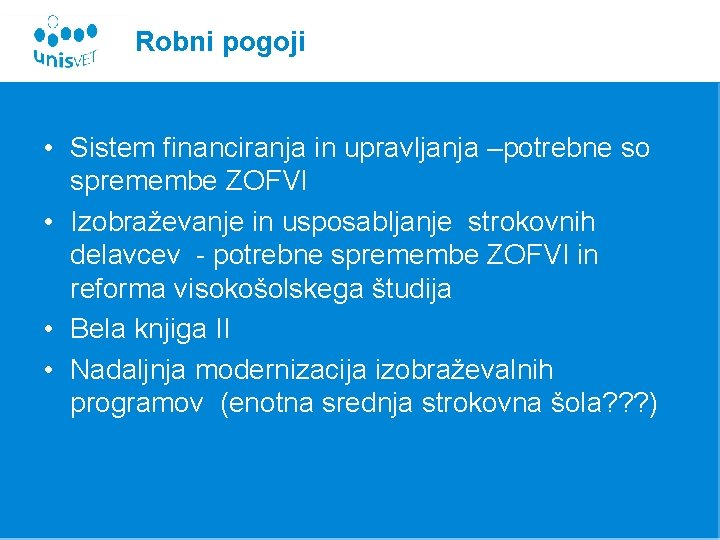 unisVET

Robni pogoji

• Sistem financiranja in upravljanja –potrebne so spremembe ZOFVI
• Izobraževanje in usposabljanje strokovnih delavcev - potrebne spremembe ZOFVI in reforma visokošolskega študija
• Bela knjiga II
• Nadaljnja modernizacija izobraževalnih programov (enotna srednja strokovna šola???)